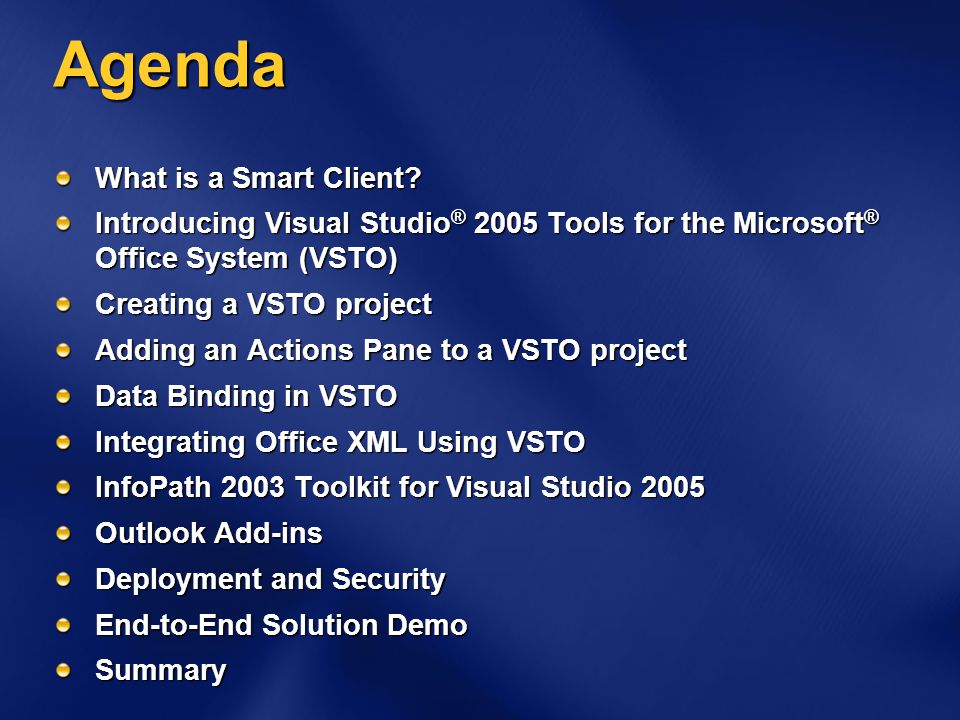 Agenda

- What is a Smart Client?
- Introducing Visual Studio® 2005 Tools for the Microsoft® Office System (VSTO)
- Creating a VSTO project
- Adding an Actions Pane to a VSTO project
- Data Binding in VSTO
- Integrating Office XML Using VSTO
- InfoPath 2003 Toolkit for Visual Studio 2005
- Outlook Add-ins
- Deployment and Security
- End-to-End Solution Demo
- Summary